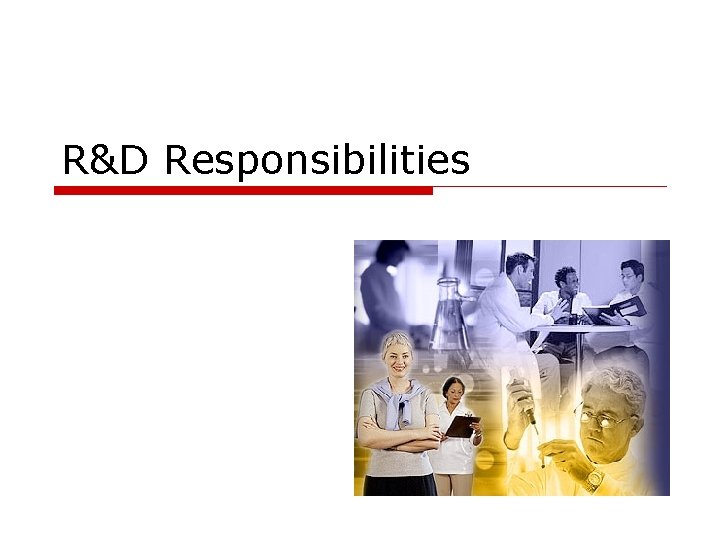 R&D Responsibilities